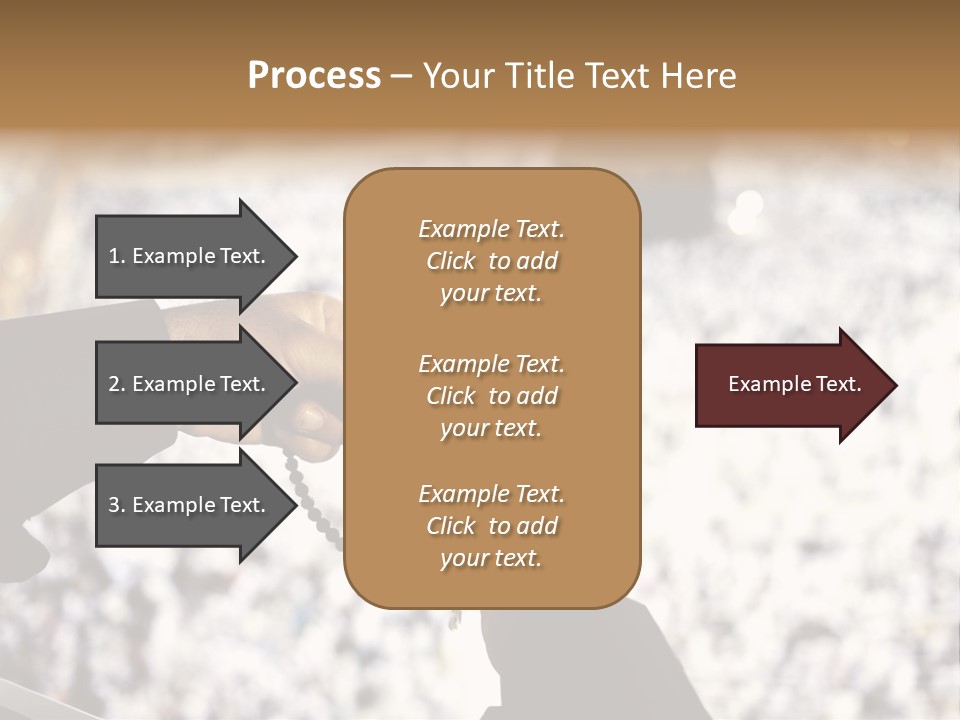 Process – Your Title Text Here

1. Example Text.

2. Example Text.

3. Example Text.

Example Text. Click to add your text.

Example Text. Click to add your text.

Example Text. Click to add your text.

Example Text.